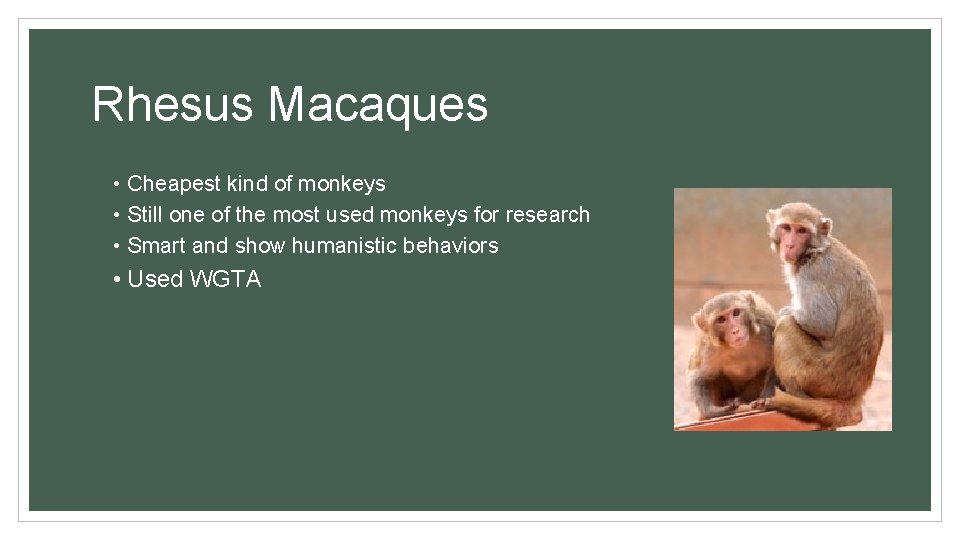 Rhesus Macaques

• Cheapest kind of monkeys
• Still one of the most used monkeys for research
• Smart and show humanistic behaviors
• Used WGTA